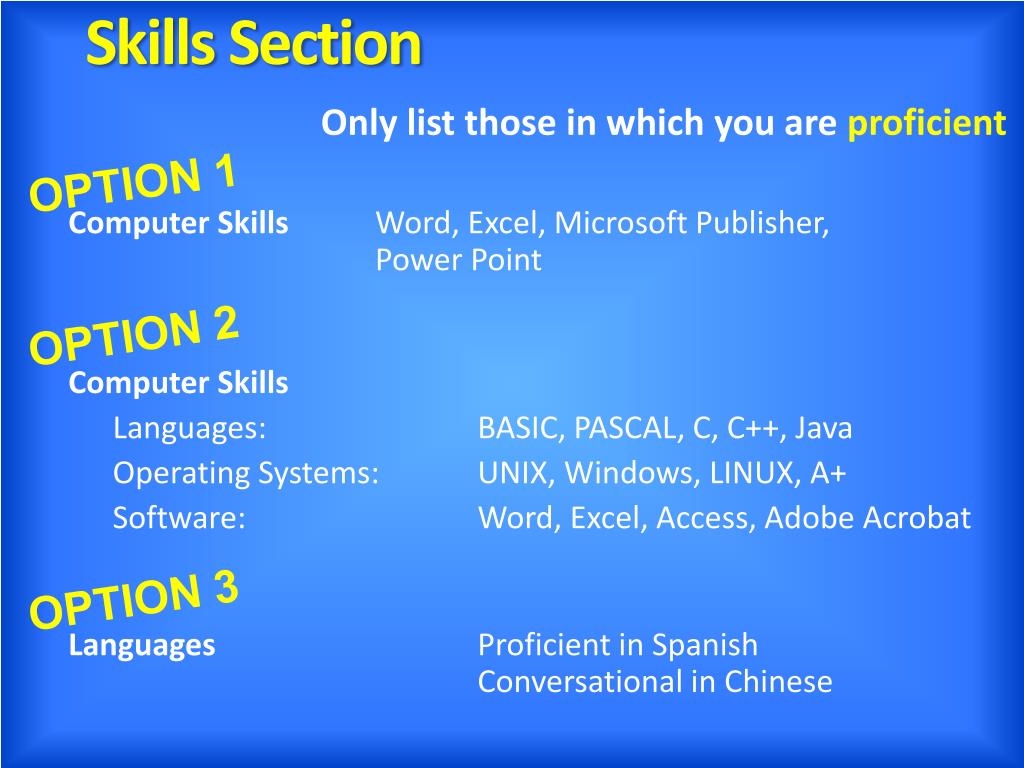 Skills Section

Only list those in which you are proficient

OPTION 1
Computer Skills Word, Excel, Microsoft Publisher, Power Point

OPTION 2
Computer Skills
Languages: BASIC, PASCAL, C, C++, Java
Operating Systems: UNIX, Windows, LINUX, A+
Software: Word, Excel, Access, Adobe Acrobat

OPTION 3
Languages Proficient in Spanish
Conversational in Chinese